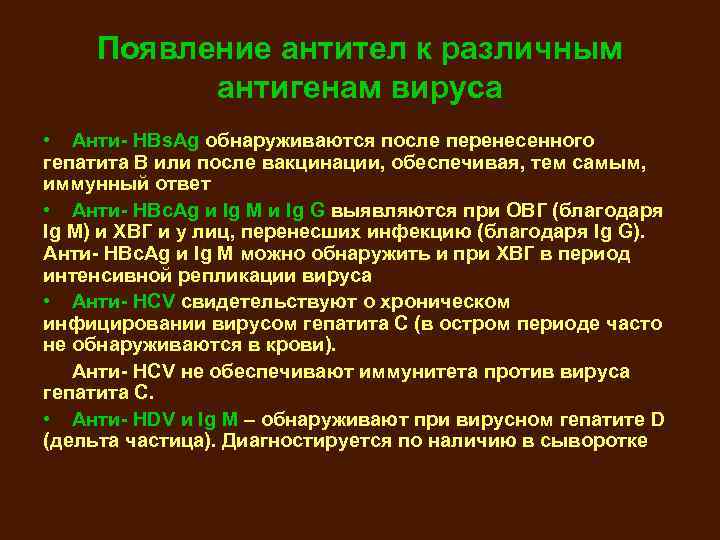 Появление антител к различным антигенам вируса

• Анти- HBsAg обнаруживаются после перенесенного гепатита В или после вакцинации, обеспечивая, тем самым, иммунный ответ

• Анти- HBcAg и Ig M и Ig G выявляются при ОВГ (благодаря Ig M) и ХВГ и у лиц, перенесших инфекцию (благодаря Ig G). Анти- HBcAg и Ig M можно обнаружить и при ХВГ в период интенсивной репликации вируса

• Анти- HCV свидетельствуют о хроническом инфицировании вирусом гепатита С (в остром периоде часто не обнаруживаются в крови).

Анти- HCV не обеспечивают иммунитета против вируса гепатита С.

• Анти- HDV и Ig M – обнаруживают при вирусном гепатите D (дельта частица). Диагностируется по наличию в сыворотке